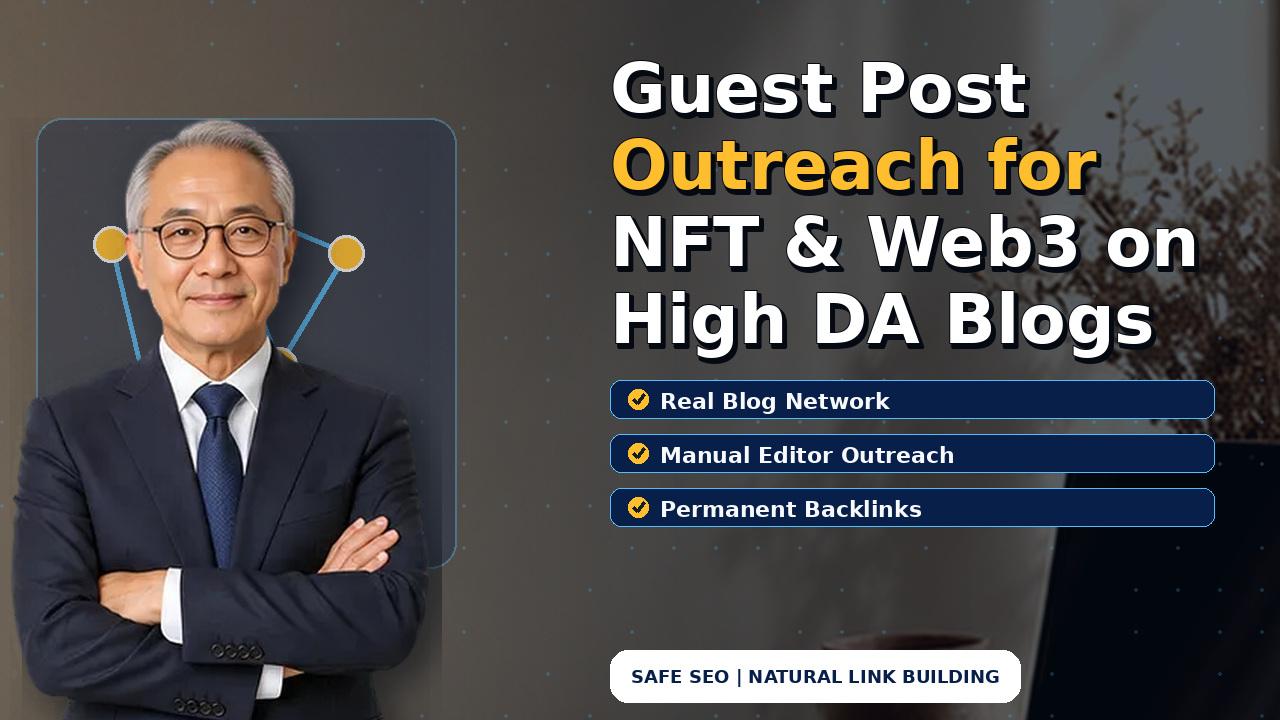 Guest Post Outreach for NFT & Web3 on High DA Blogs

Real Blog Network

Manual Editor Outreach

Permanent Backlinks

SAFE SEO | NATURAL LINK BUILDING